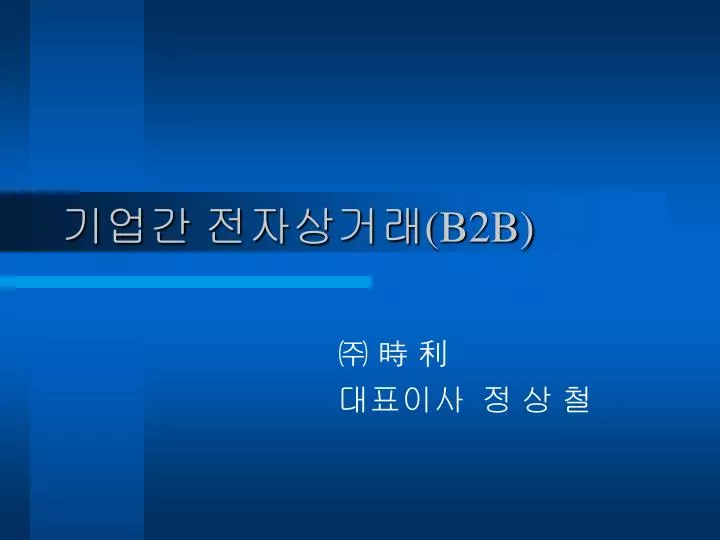 기업간 전자상거래(B2B)

㈜ 時 利
대표이사 정 상 철